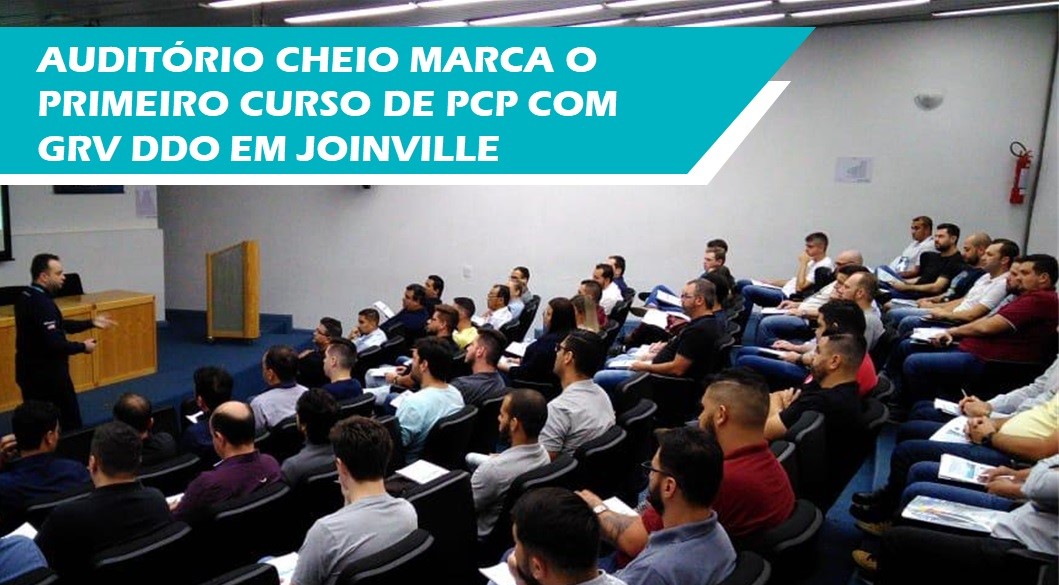 AUDITÓRIO CHEIO MARCA O PRIMEIRO CURSO DE PCP COM GRV DDO EM JOINVILLE